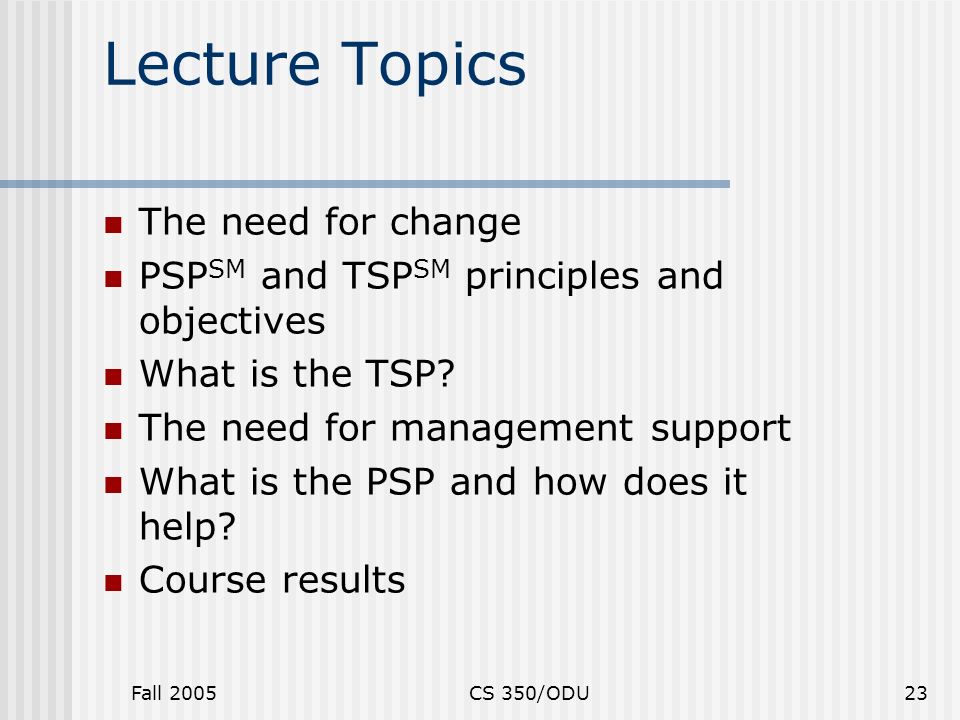 Lecture Topics

- The need for change
- PSP$^{SM}$ and TSP$^{SM}$ principles and objectives
- What is the TSP?
- The need for management support
- What is the PSP and how does it help?
- Course results

Fall 2005

CS 350/ODU

23